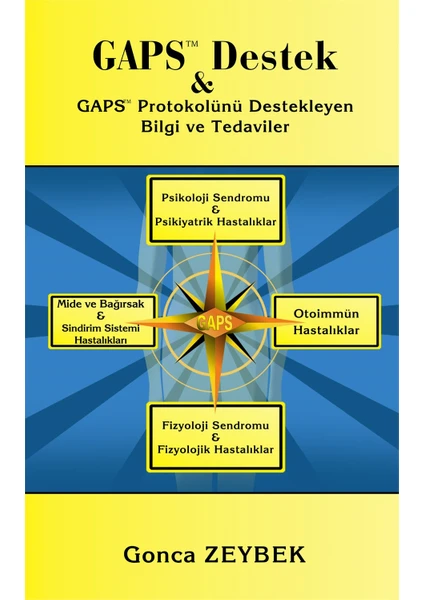 GAPS™ Destek
&
GAPS™ Protokolünü Destekleyen Bilgi ve Tedaviler

Psikoloji Sendromu
&
Psikiyatrik Hastalıklar

Mide ve Bağırsak
&
Sindirim Sistemi Hastalıkları

GAPS

Otoimmün Hastalıklar

Fizyoloji Sendromu
&
Fizyolojik Hastalıklar

Gonca ZEYBEK